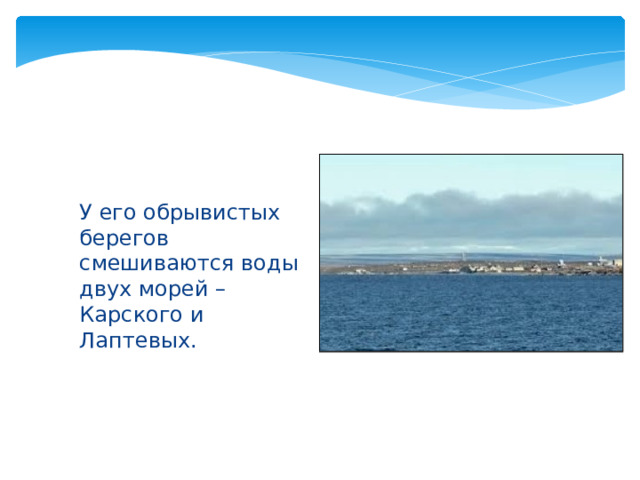 У его обрывистых берегов смешиваются воды двух морей – Карского и Лаптевых.